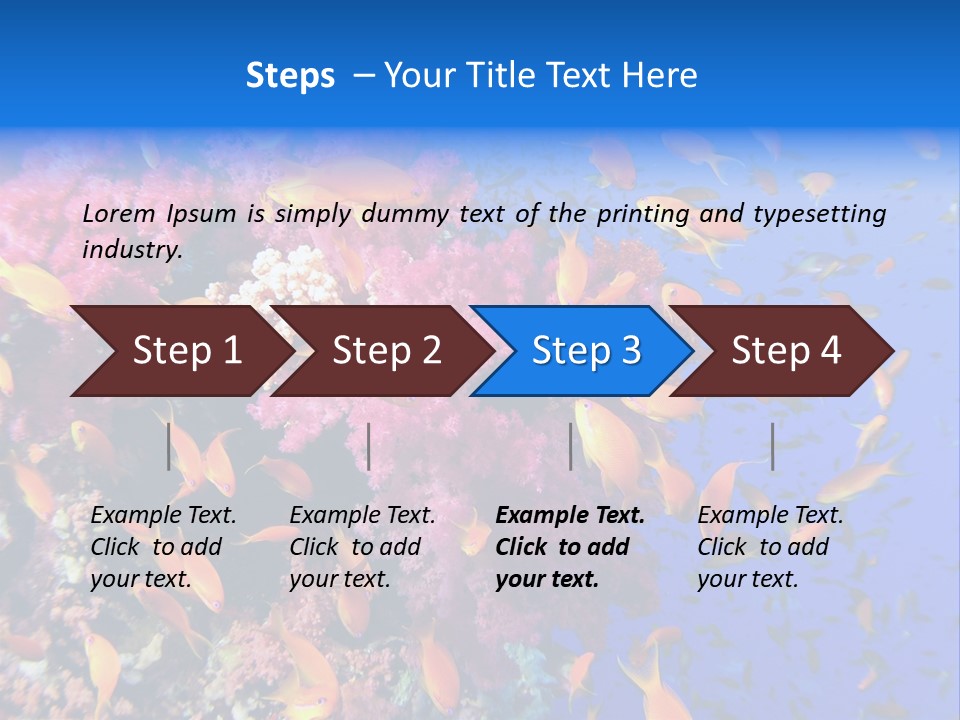 Steps – Your Title Text Here

Lorem Ipsum is simply dummy text of the printing and typesetting industry.

Step 1

Step 2

Step 3

Step 4

Example Text. Click to add your text.

Example Text. Click to add your text.

Example Text. Click to add your text.

Example Text. Click to add your text.